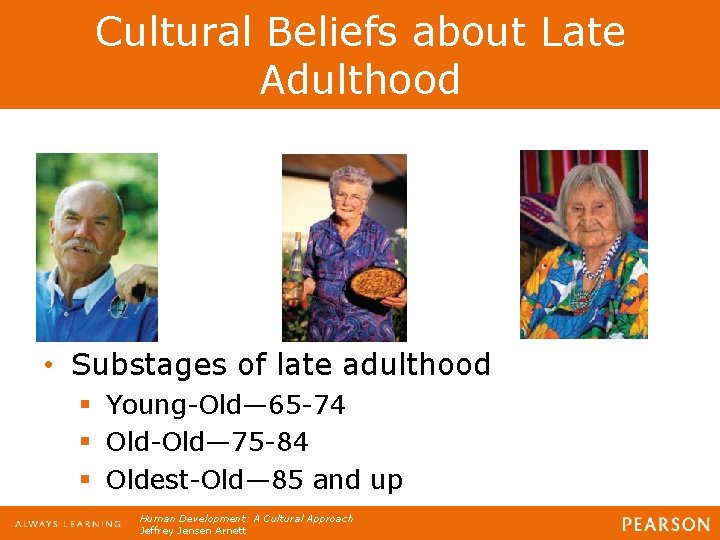 Cultural Beliefs about Late Adulthood

• Substages of late adulthood
 ▪ Young-Old—65-74
 ▪ Old-Old—75-84
 ▪ Oldest-Old—85 and up

ALWAYS LEARNING
Human Development: A Cultural Approach
Jeffrey Jensen Arnett
PEARSON